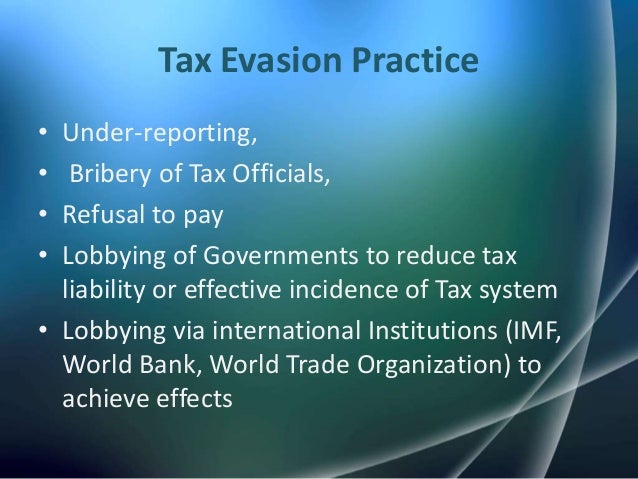 Tax Evasion Practice

• Under-reporting,
• Bribery of Tax Officials,
• Refusal to pay
• Lobbying of Governments to reduce tax liability or effective incidence of Tax system
• Lobbying via international Institutions (IMF, World Bank, World Trade Organization) to achieve effects